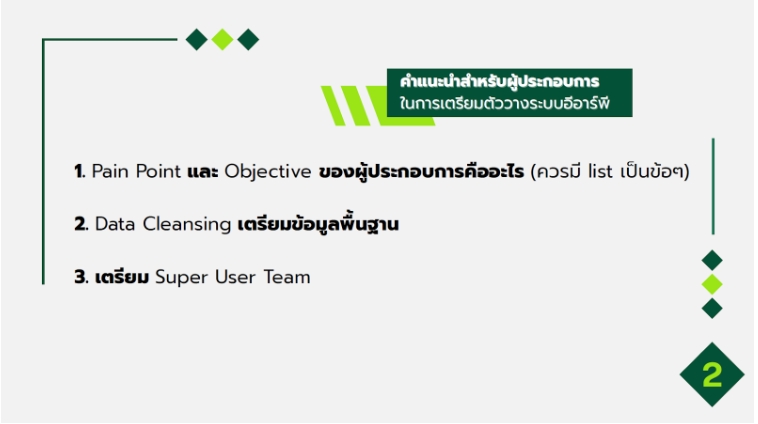 คำแนะนำสำหรับผู้ประกอบการ
ในการเตรียมตัววางระบบอีอาร์พี

1. Pain Point และ Objective ของผู้ประกอบการคืออะไร (ควรมี list เป็นข้อๆ)

2. Data Cleansing เตรียมข้อมูลพื้นฐาน

3. เตรียม Super User Team

2